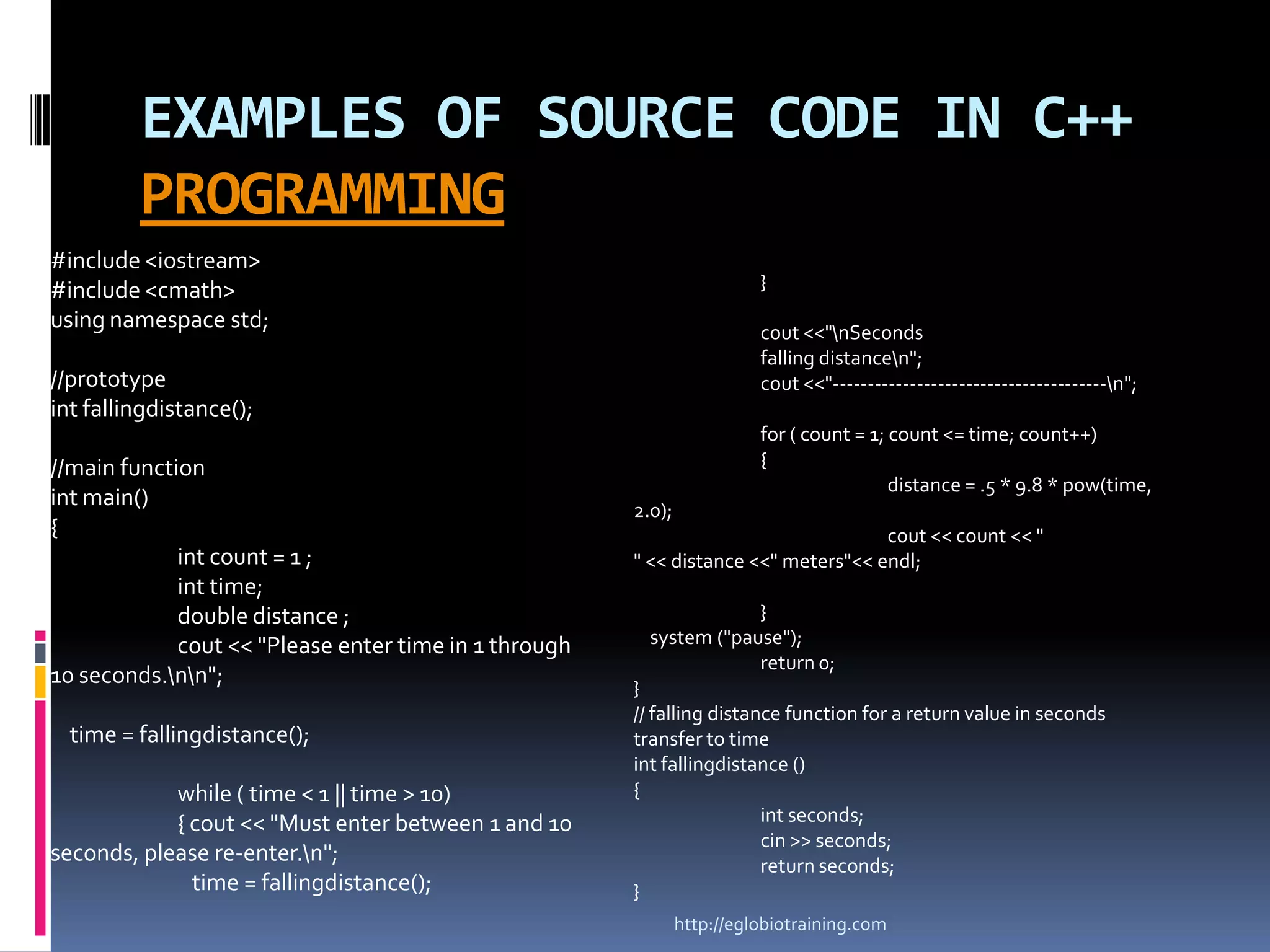 EXAMPLES OF SOURCE CODE IN C++ PROGRAMMING

#include <iostream>
#include <cmath>
using namespace std;

//prototype
int fallingdistance();

//main function
int main()
{
int count = 1 ;
int time;
double distance ;
cout << "Please enter time in 1 through 10 seconds.\n\n";

time = fallingdistance();

while ( time < 1 || time > 10)
{ cout << "Must enter between 1 and 10 seconds, please re-enter.\n";
time = fallingdistance();

}

cout <<"\nSeconds falling distance\n";
cout <<"---------------------------------------\n";

for ( count = 1; count <= time; count++)
{
distance = .5 * 9.8 * pow(time, 2.0);
cout << count << " " << distance <<" meters"<< endl;

}
system ("pause");
return 0;
}
// falling distance function for a return value in seconds transfer to time
int fallingdistance ()
{
int seconds;
cin >> seconds;
return seconds;
}

http://eglobiotraining.com